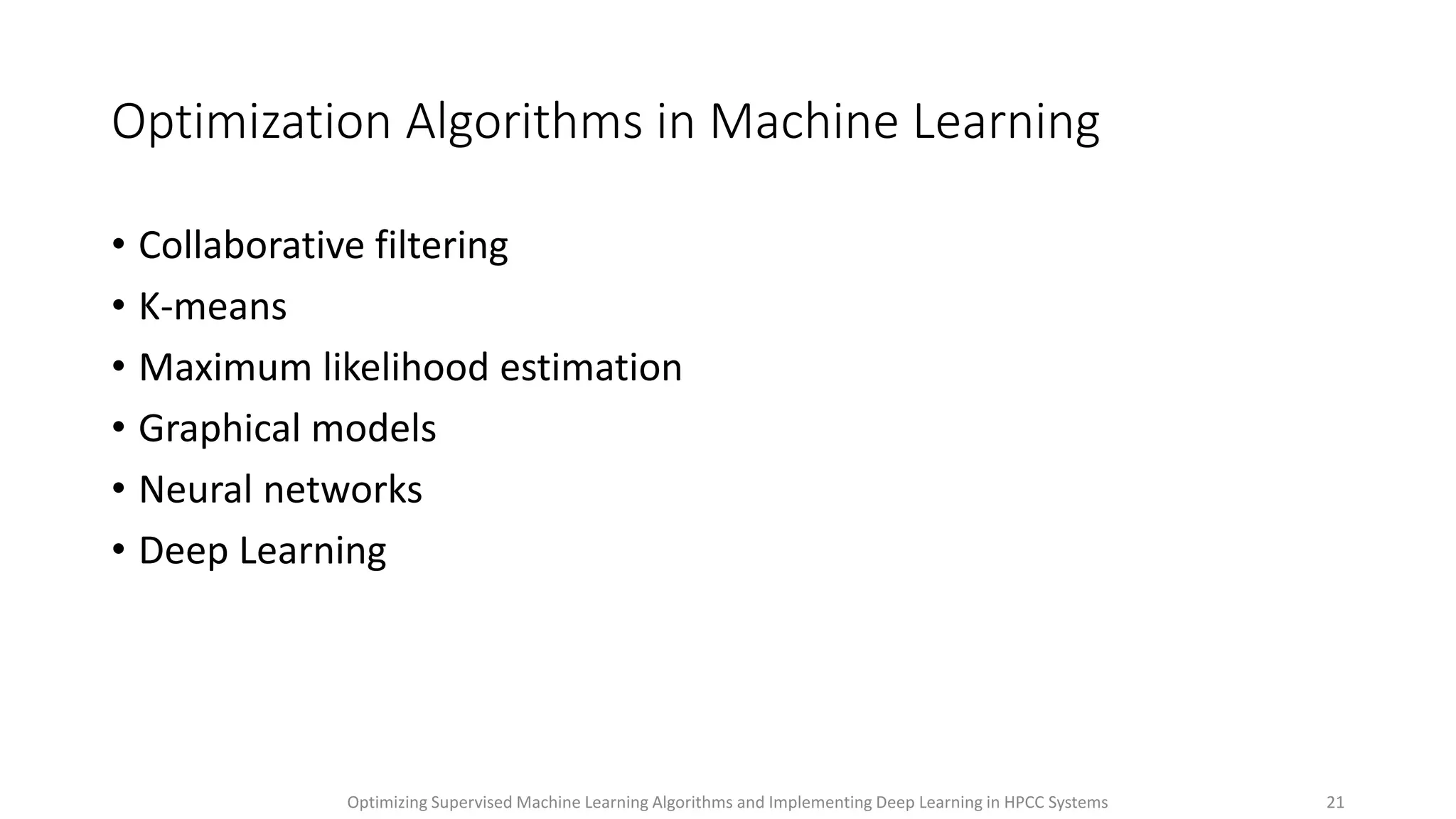 Optimization Algorithms in Machine Learning

• Collaborative filtering
• K-means
• Maximum likelihood estimation
• Graphical models
• Neural networks
• Deep Learning

Optimizing Supervised Machine Learning Algorithms and Implementing Deep Learning in HPCC Systems

21